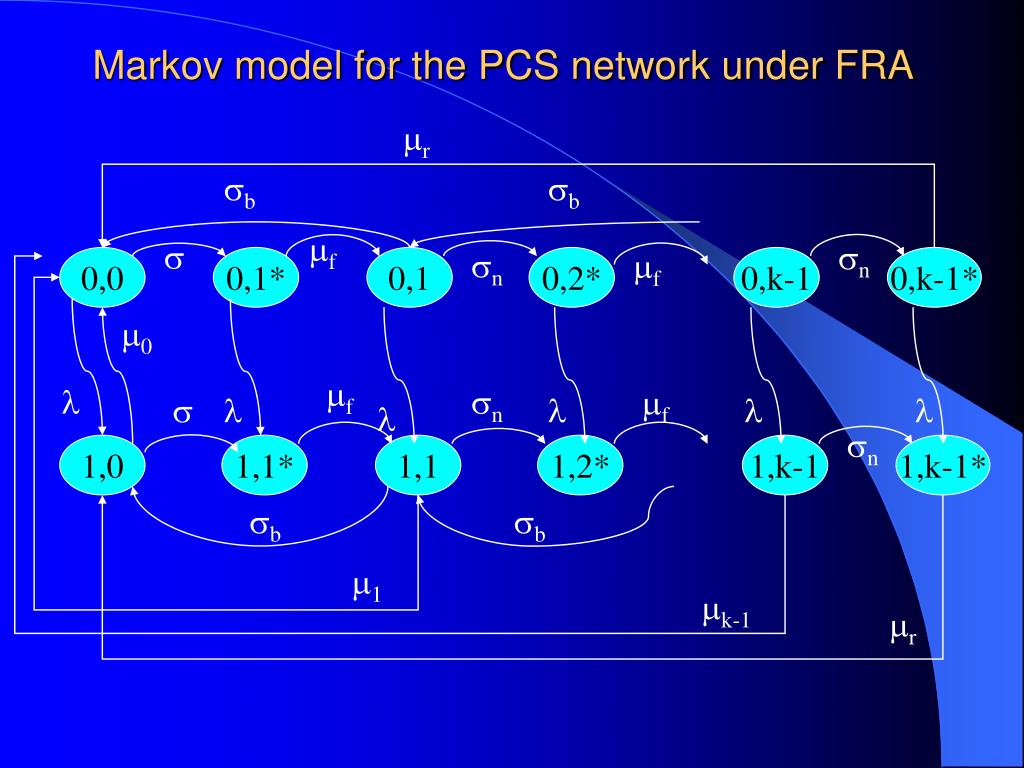 Markov model for the PCS network under FRA

$\mu_r$

$\sigma_b$ $\sigma_b$

0,0 $\sigma$ 0,1* $\mu_f$ 0,1 $\sigma_n$ 0,2* $\mu_f$ 0,k-1 $\sigma_n$ 0,k-1*

$\mu_0$

$\lambda$ $\sigma$ $\lambda$ $\mu_f$ $\lambda$ $\sigma_n$ $\lambda$ $\mu_f$ $\lambda$ $\lambda$

1,0 1,1* 1,1 1,2* 1,k-1 $\sigma_n$ 1,k-1*

$\sigma_b$ $\sigma_b$

$\mu_1$

$\mu_{k-1}$

$\mu_r$